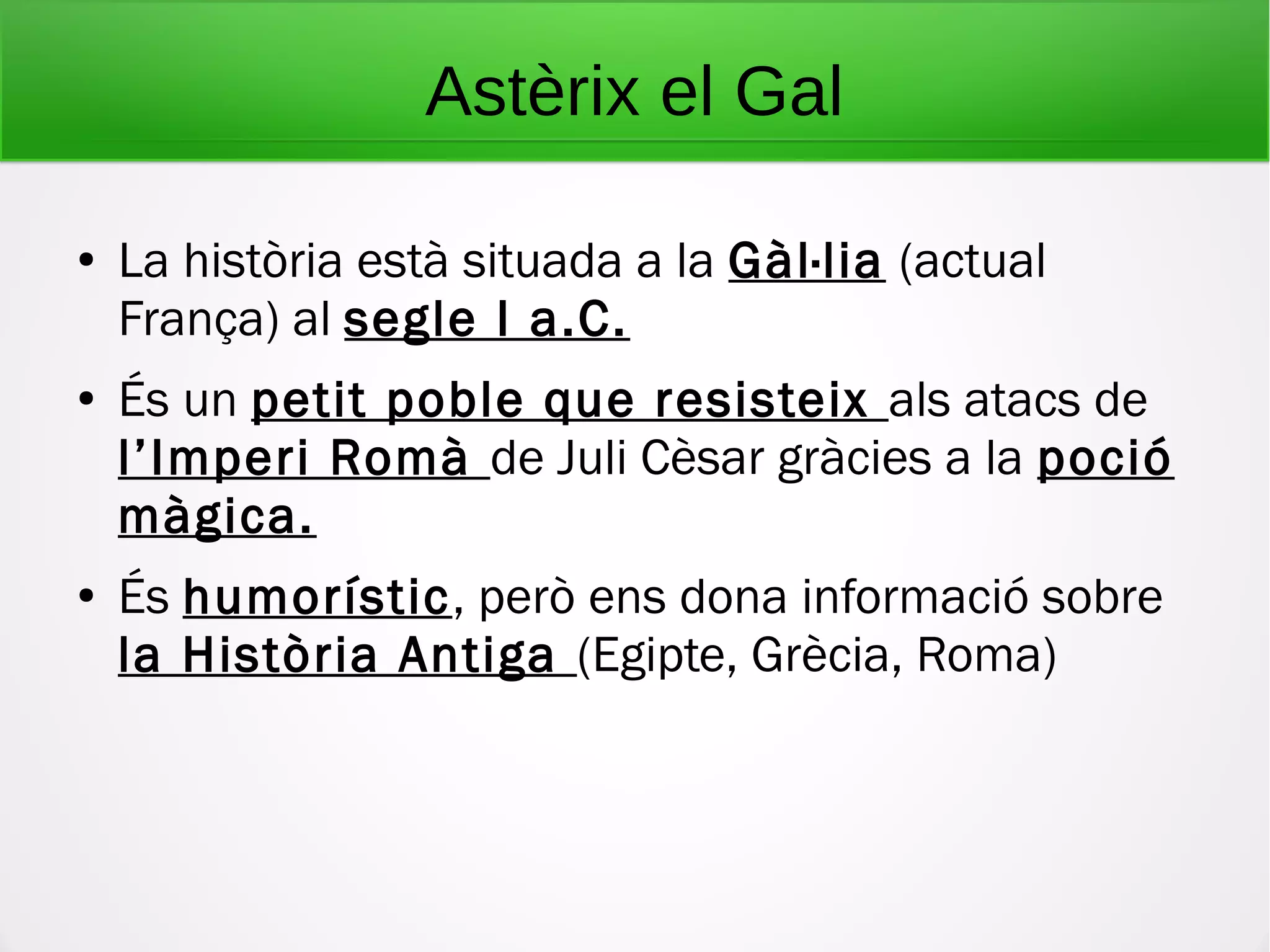 Astèrix el Gal

• La història està situada a la Gàl·lia (actual França) al segle I a.C.

• És un petit poble que resisteix als atacs de l'Imperi Romà de Juli Cèsar gràcies a la poció màgica.

• És humorístic, però ens dona informació sobre la Història Antiga (Egipte, Grècia, Roma)